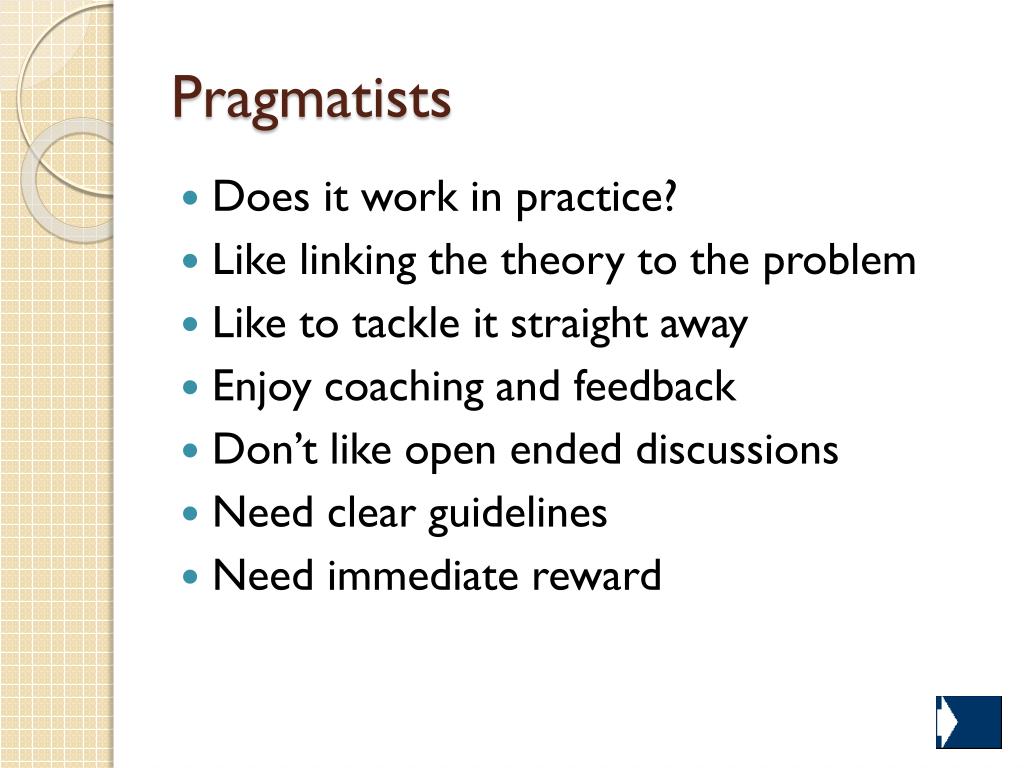 Pragmatists

- Does it work in practice?
- Like linking the theory to the problem
- Like to tackle it straight away
- Enjoy coaching and feedback
- Don’t like open ended discussions
- Need clear guidelines
- Need immediate reward